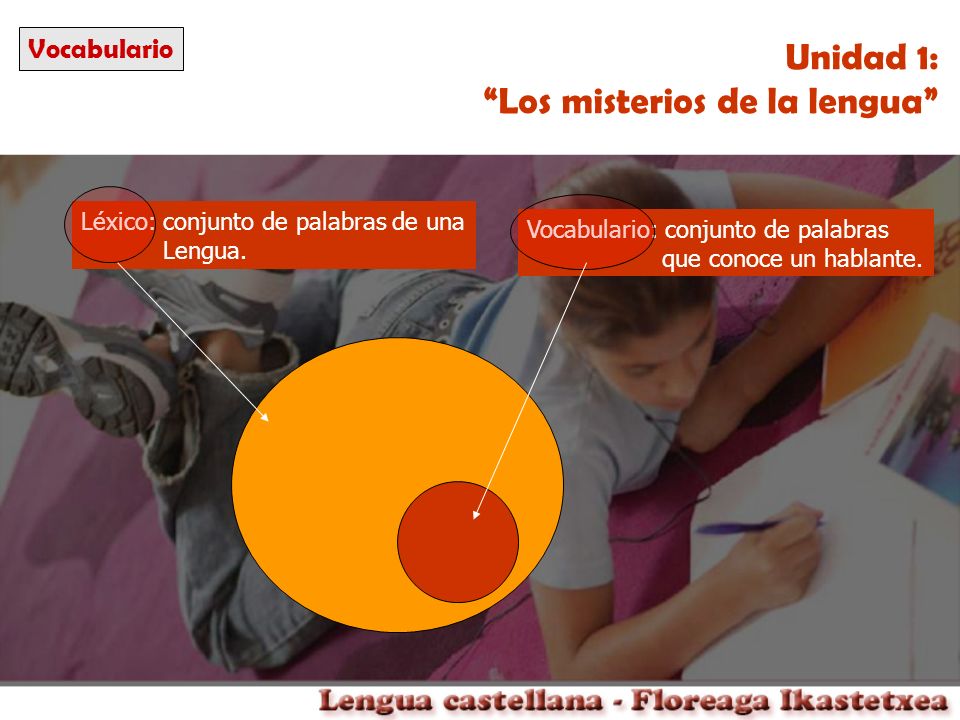 Vocabulario

Unidad 1:
“Los misterios de la lengua”

Léxico: conjunto de palabras de una Lengua.

Vocabulario: conjunto de palabras que conoce un hablante.

Lengua castellana - Floreaga Ikastetxea